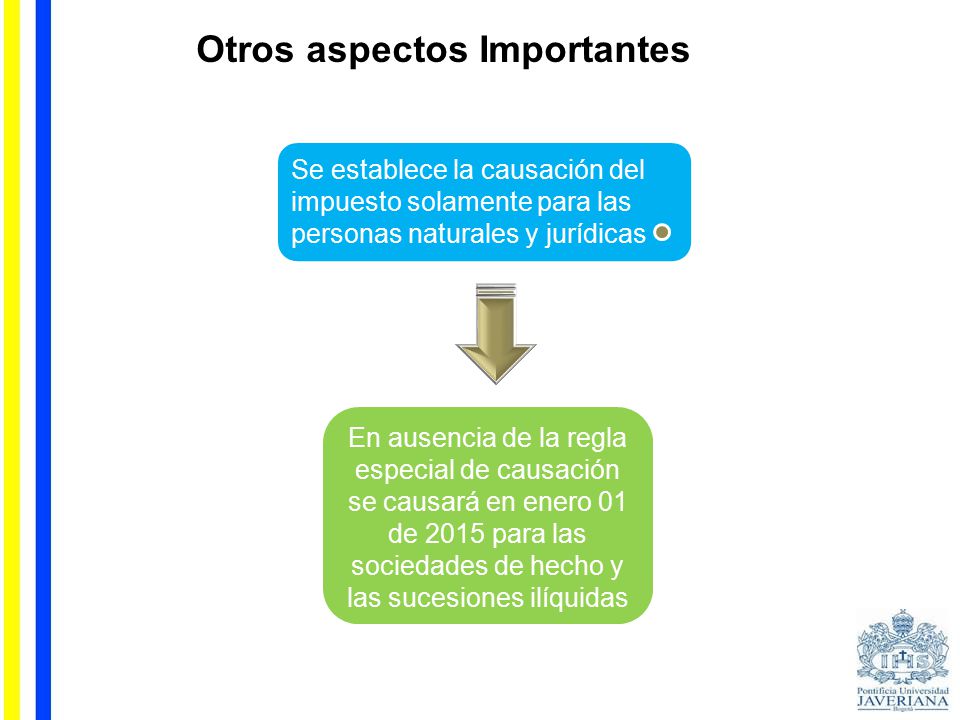 Otros aspectos Importantes

Se establece la causación del impuesto solamente para las personas naturales y jurídicas

En ausencia de la regla especial de causación se causará en enero 01 de 2015 para las sociedades de hecho y las sucesiones ilíquidas

IHS

Pontificia Universidad
JAVERIANA
Bogotá